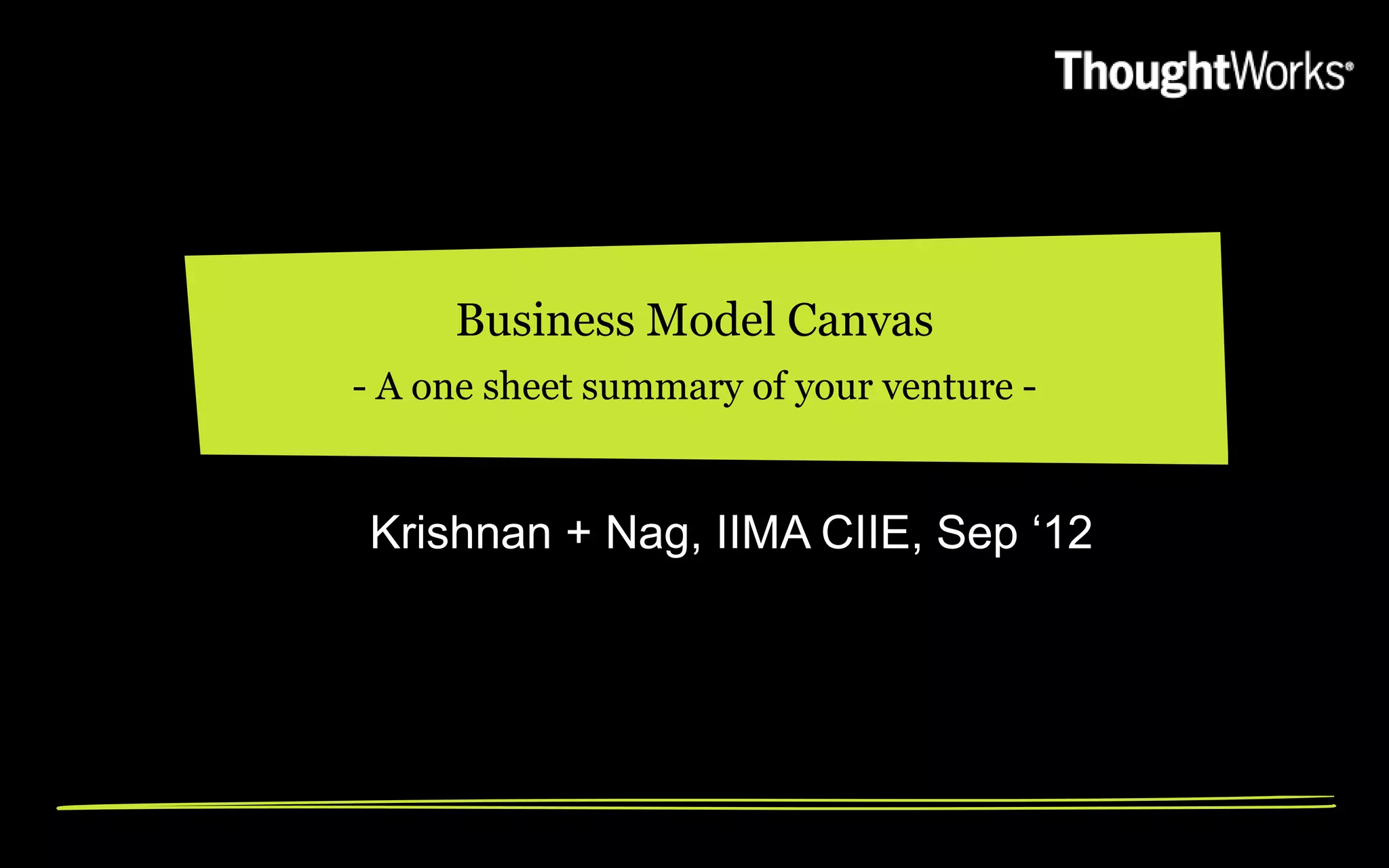 ThoughtWorks®

Business Model Canvas
- A one sheet summary of your venture -

Krishnan + Nag, IIMA CIIE, Sep ‘12